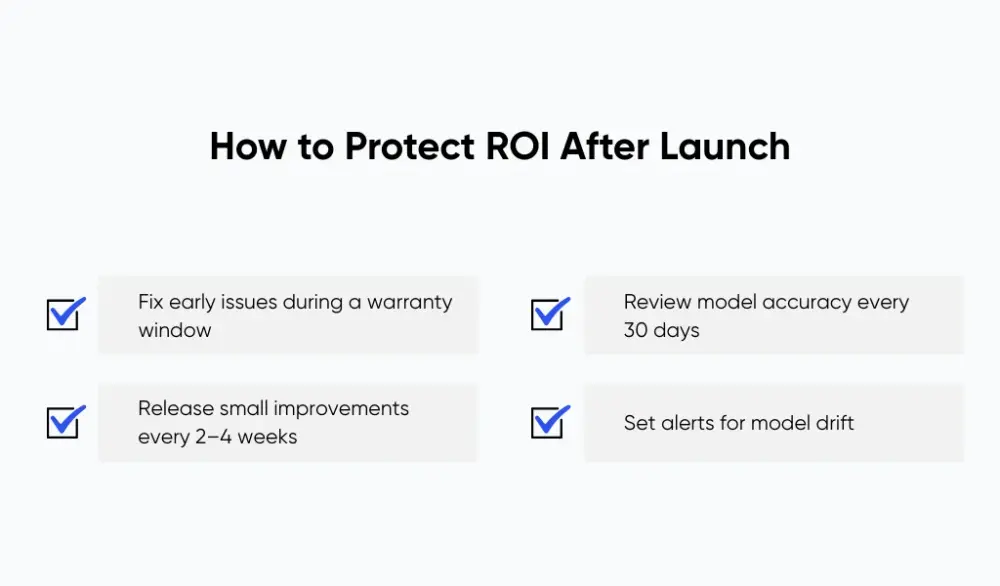 How to Protect ROI After Launch

Fix early issues during a warranty window

Release small improvements every 2–4 weeks

Review model accuracy every 30 days

Set alerts for model drift